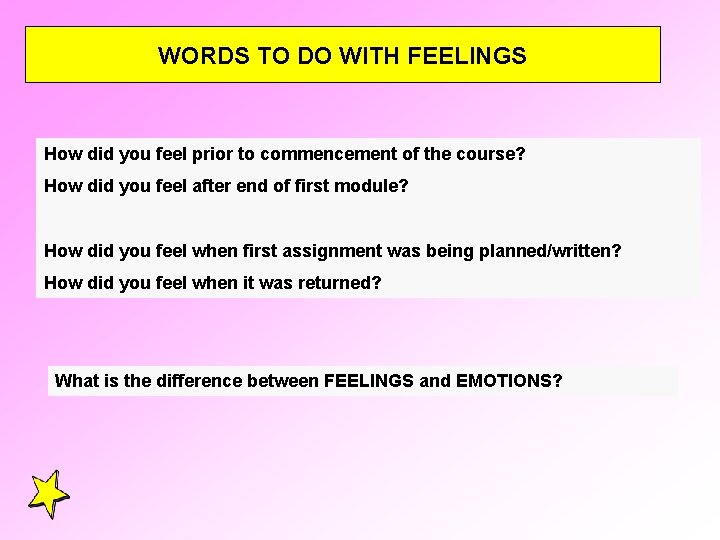 WORDS TO DO WITH FEELINGS

How did you feel prior to commencement of the course?

How did you feel after end of first module?

How did you feel when first assignment was being planned/written?

How did you feel when it was returned?

What is the difference between FEELINGS and EMOTIONS?